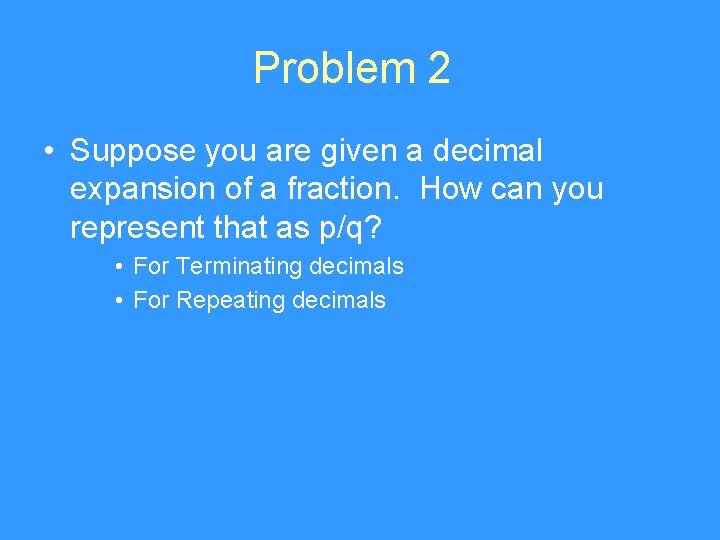 Problem 2

• Suppose you are given a decimal expansion of a fraction. How can you represent that as p/q?

• For Terminating decimals
• For Repeating decimals